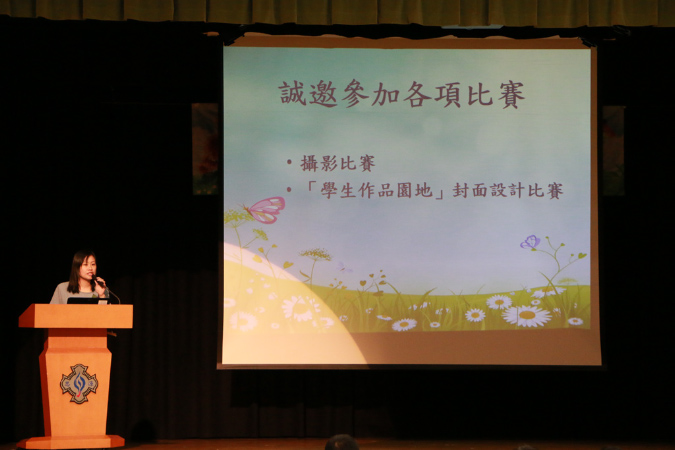 誠邀參加各項比賽

• 攝影比賽
• 「學生作品園地」封面設計比賽